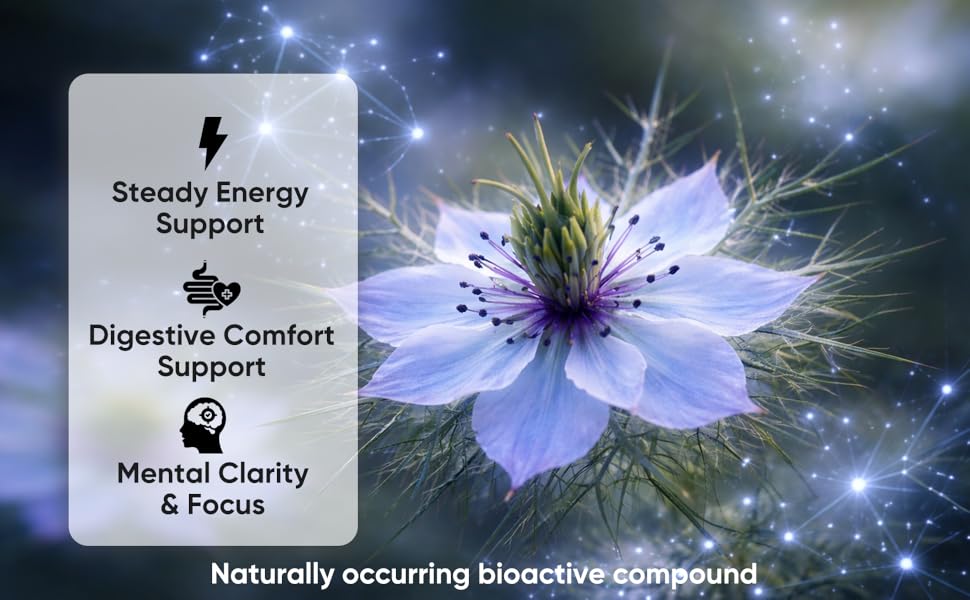 Steady Energy Support

Digestive Comfort Support

Mental Clarity & Focus

Naturally occurring bioactive compound